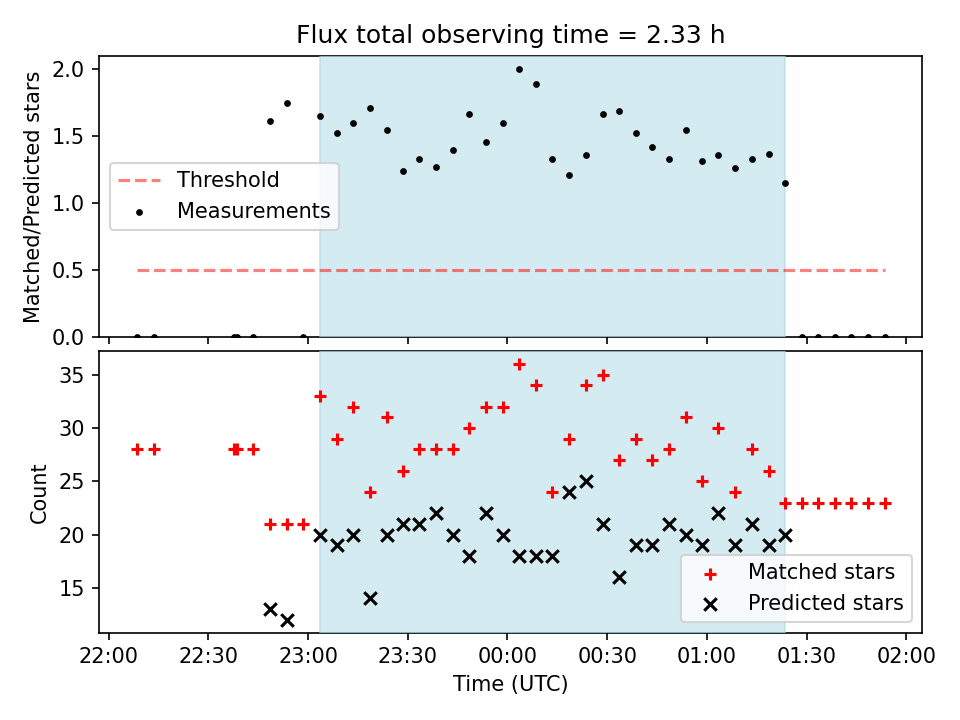 Flux total observing time = 2.33 h

Matched/Predicted stars

2.0
1.5
1.0
0.5
0.0

Threshold
Measurements

Count

35
30
25
20
15

Matched stars
Predicted stars

22:00
22:30
23:00
23:30
00:00
00:30
01:00
01:30
02:00

Time (UTC)